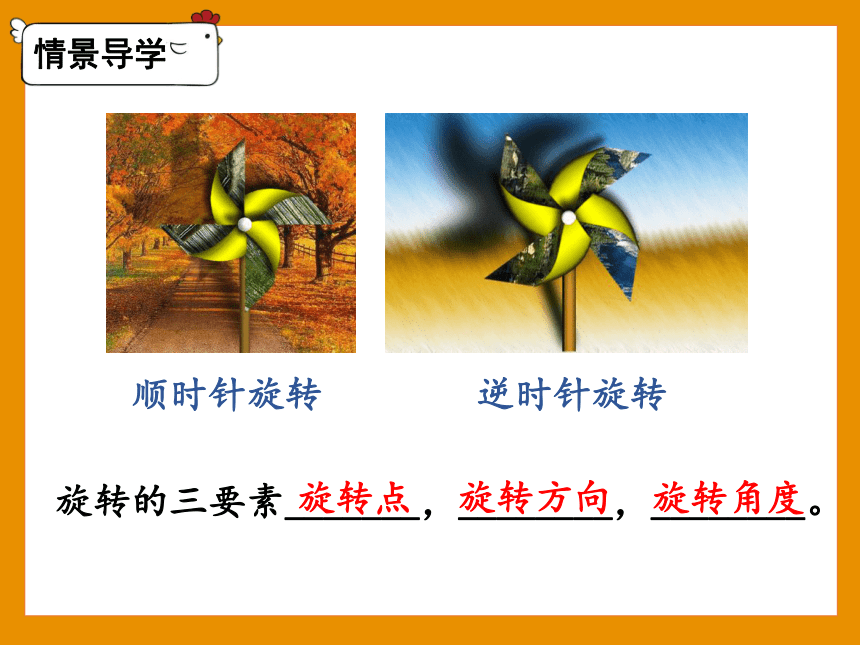 情景导学

顺时针旋转

逆时针旋转

旋转的三要素旋转点，旋转方向，旋转角度。